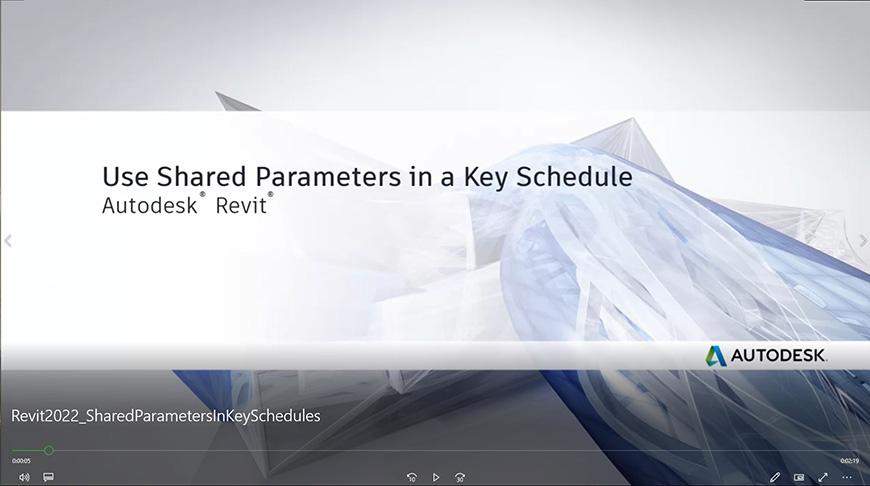 Use Shared Parameters in a Key Schedule
Autodesk® Revit®

AUTODESK.

Revit2022_SharedParametersInKeySchedules

0:00:05

0:02:19

10

30